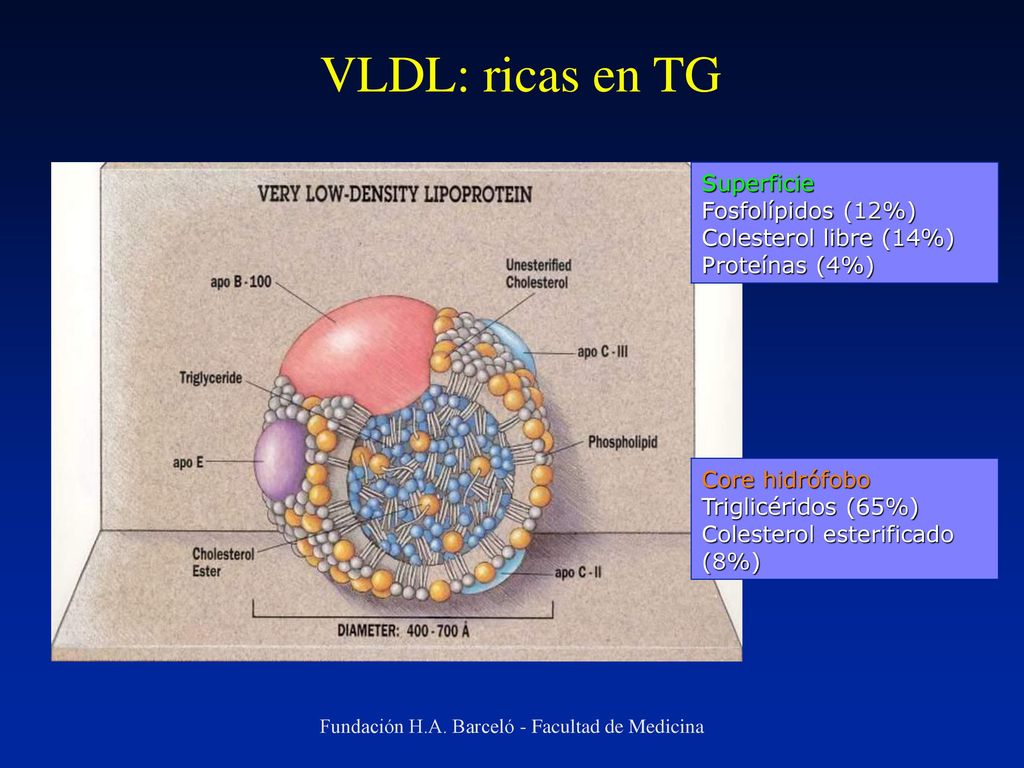 VLDL: ricas en TG

VERY LOW-DENSITY LIPOPROTEIN

apo B - 100

Unesterified Cholesterol

apo C - III

Triglyceride

Phospholipid

apo E

Cholesterol Ester

apo C - II

DIAMETER: 400 - 700 Å

Superficie
Fosfolípidos (12%)
Colesterol libre (14%)
Proteínas (4%)

Core hidrófobo
Triglicéridos (65%)
Colesterol esterificado (8%)

Fundación H.A. Barceló - Facultad de Medicina